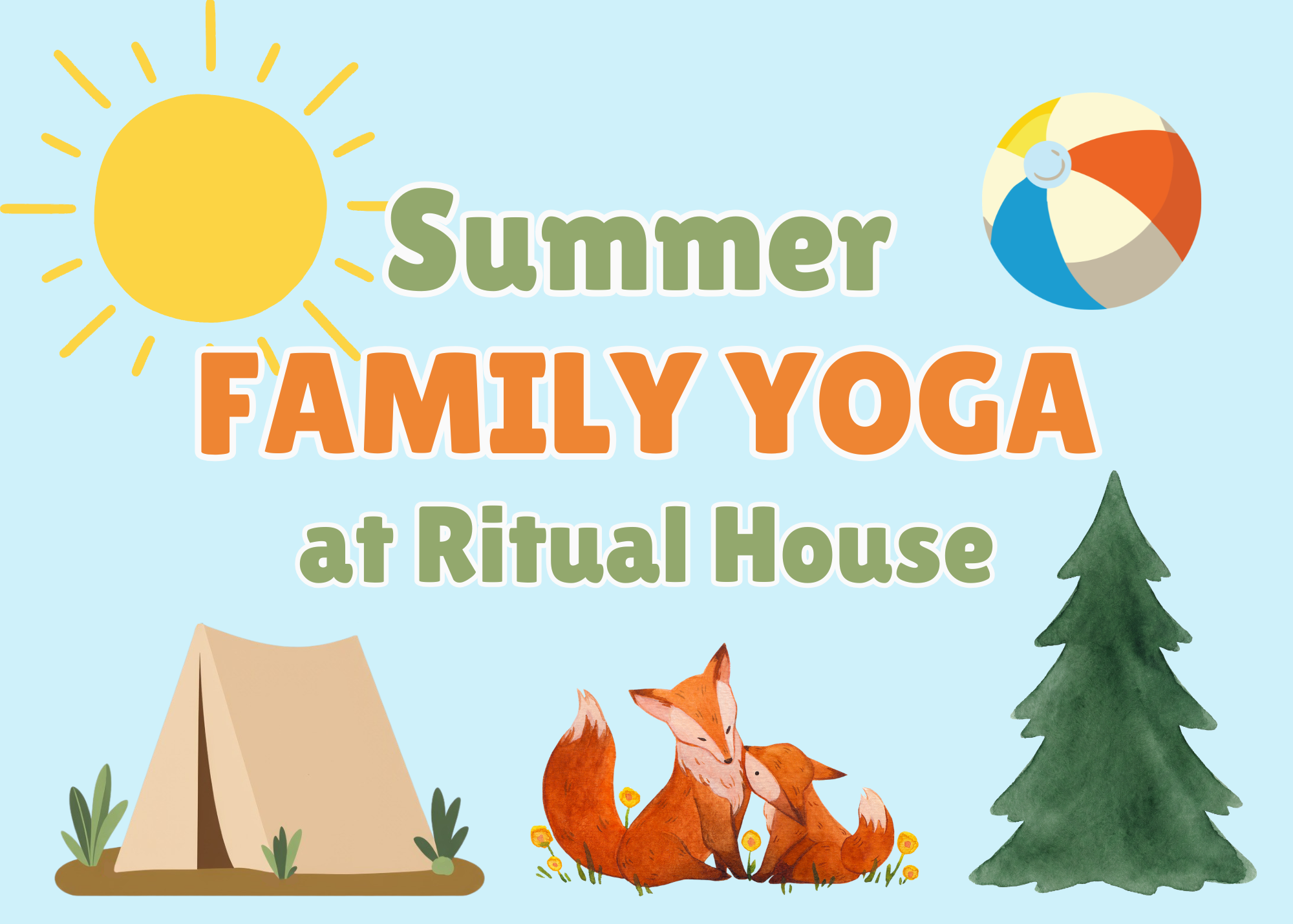 Summer
FAMILY YOGA
at Ritual House